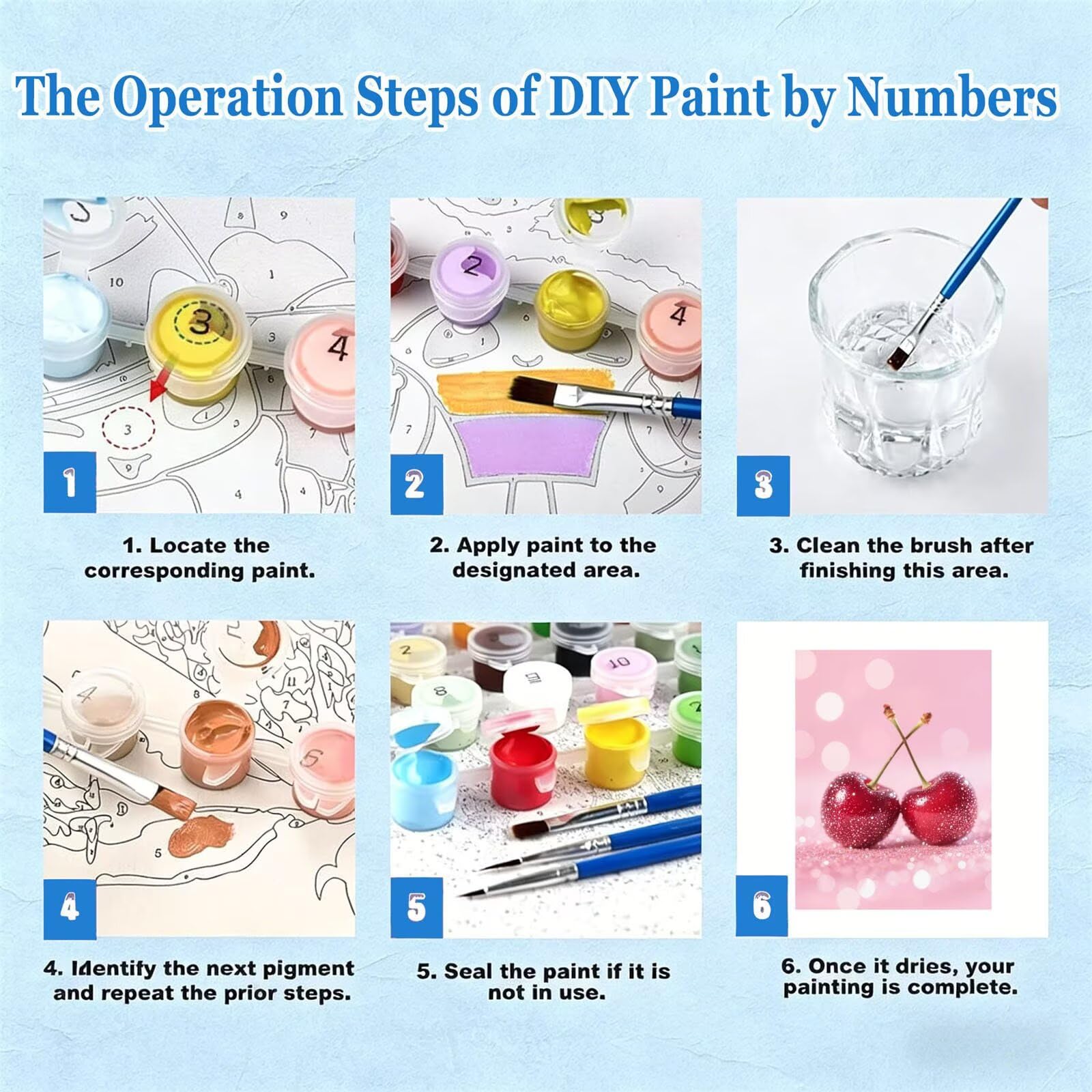 The Operation Steps of DIY Paint by Numbers

1

1. Locate the corresponding paint.

2

2. Apply paint to the designated area.

3

3. Clean the brush after finishing this area.

4

4. Identify the next pigment and repeat the prior steps.

5

5. Seal the paint if it is not in use.

6

6. Once it dries, your painting is complete.